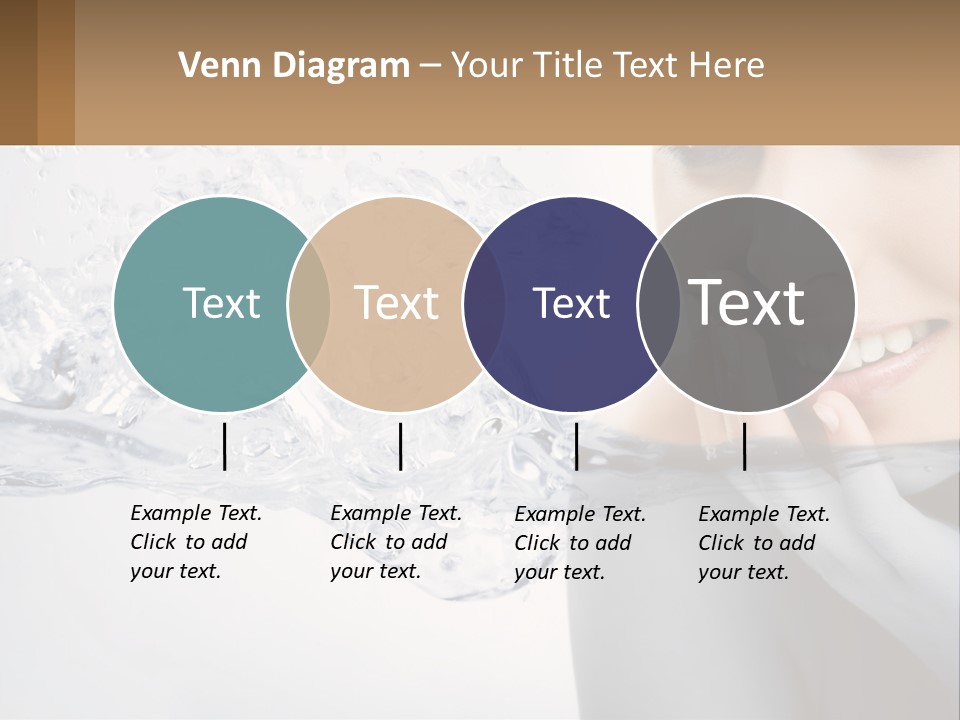 Venn Diagram – Your Title Text Here

Text

Text

Text

Text

Example Text. Click to add your text.

Example Text. Click to add your text.

Example Text. Click to add your text.

Example Text. Click to add your text.